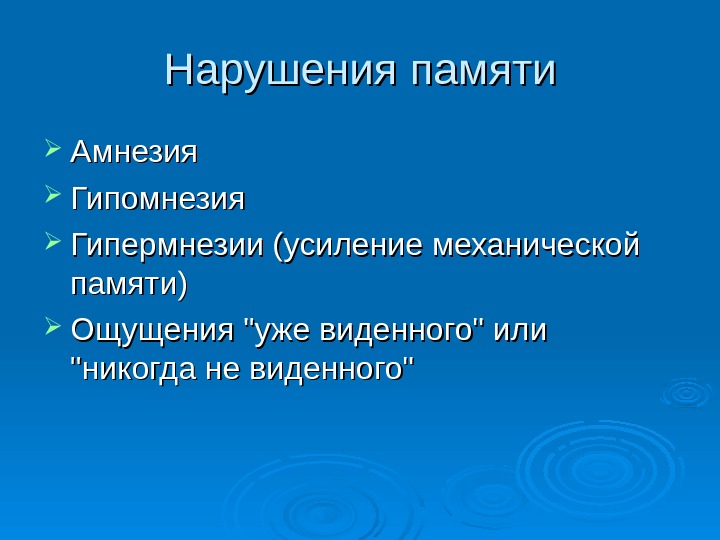 Нарушения памяти

Амнезия

Гипомнезия

Гипермнезии (усиление механической памяти)

Ощущения "уже виденного" или "никогда не виденного"